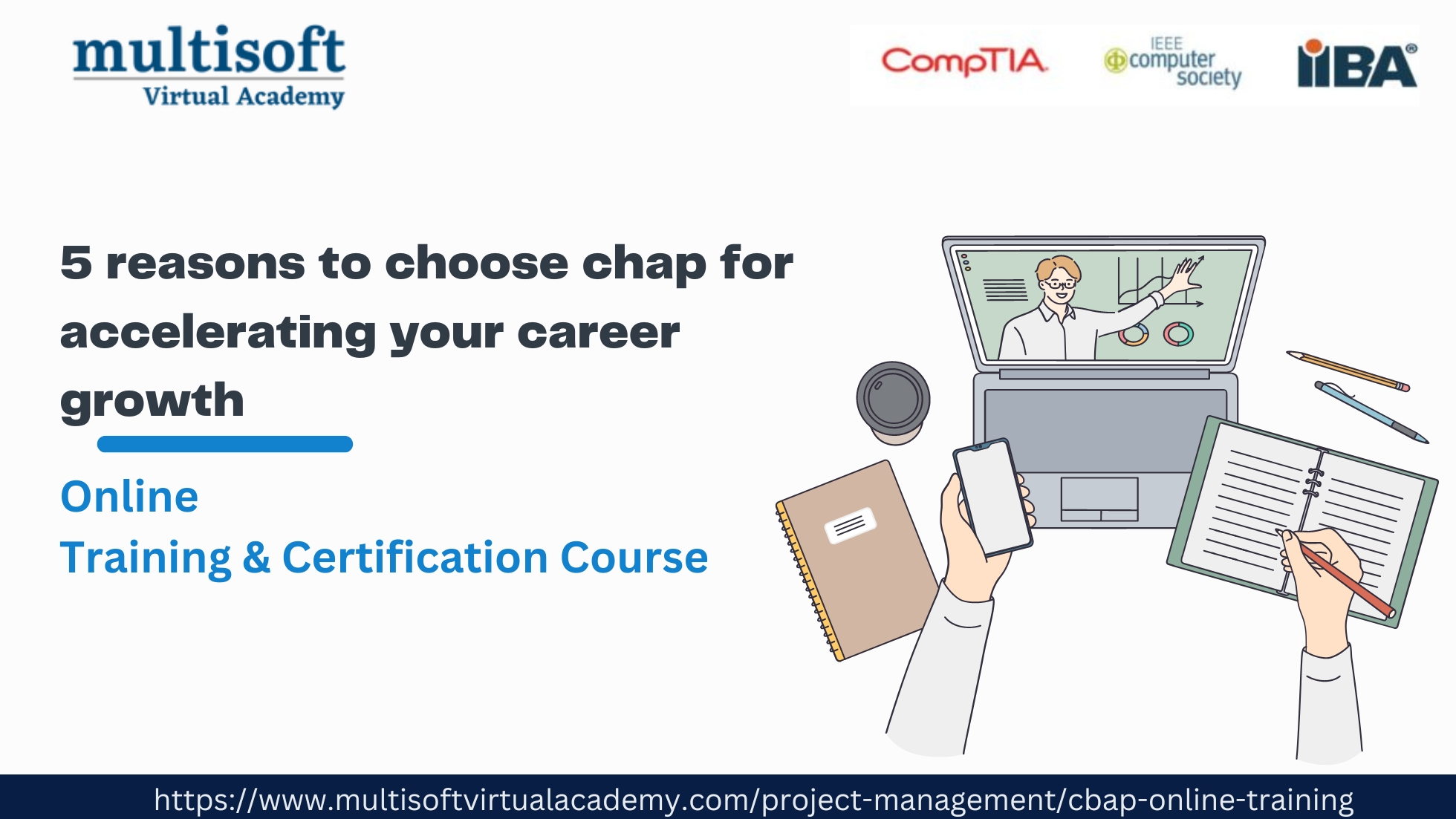 multisoft
Virtual Academy

CompTIA

IEEE computer society

IIBA®

5 reasons to choose chap for accelerating your career growth

Online
Training & Certification Course

https://www.multisoftvirtualacademy.com/project-management/cbap-online-training